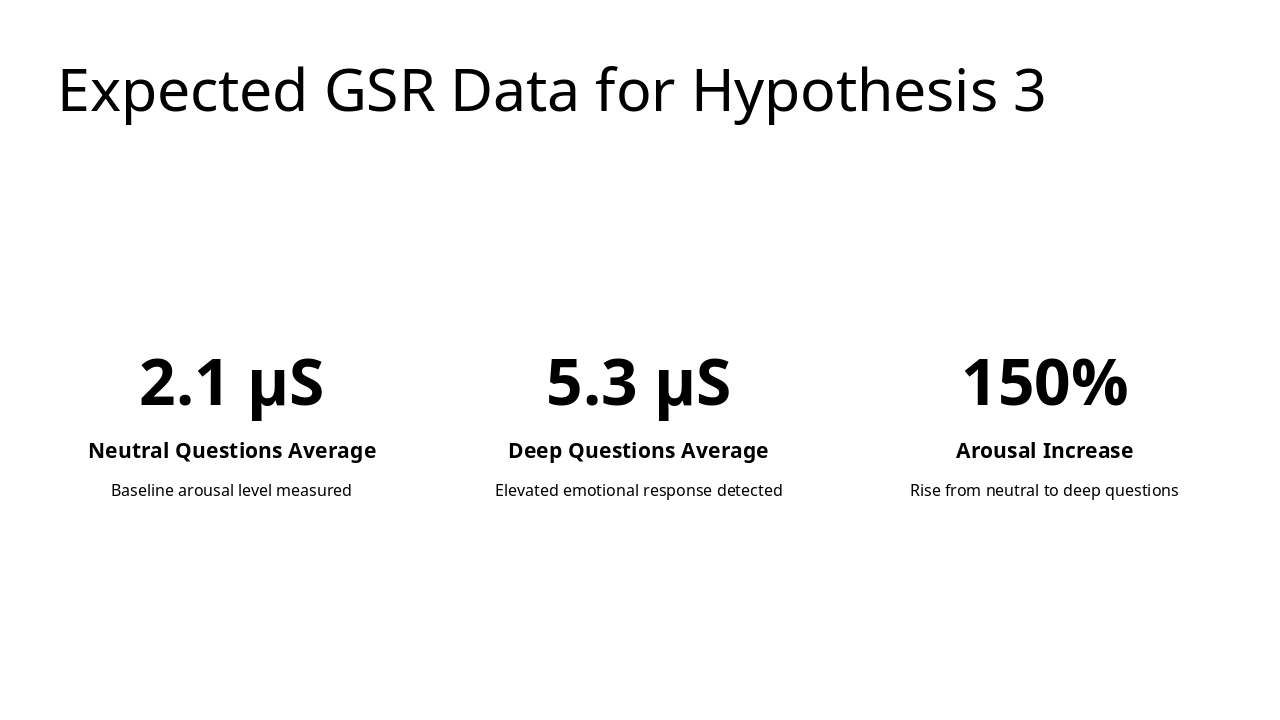 Expected GSR Data for Hypothesis 3

2.1 μS

Neutral Questions Average

Baseline arousal level measured

5.3 μS

Deep Questions Average

Elevated emotional response detected

150%

Arousal Increase

Rise from neutral to deep questions